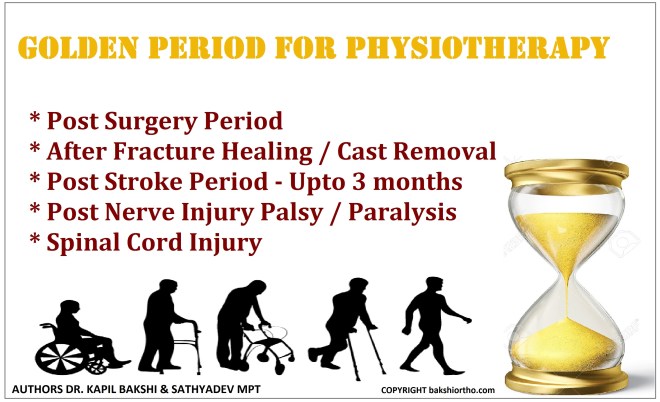 GOLDEN PERIOD FOR PHYSIOTHERAPY

* Post Surgery Period
* After Fracture Healing / Cast Removal
* Post Stroke Period - Upto 3 months
* Post Nerve Injury Palsy / Paralysis
* Spinal Cord Injury

AUTHORS DR. KAPIL BAKSHI & SATHYADEV MPT

COPYRIGHT bakshiortho.com